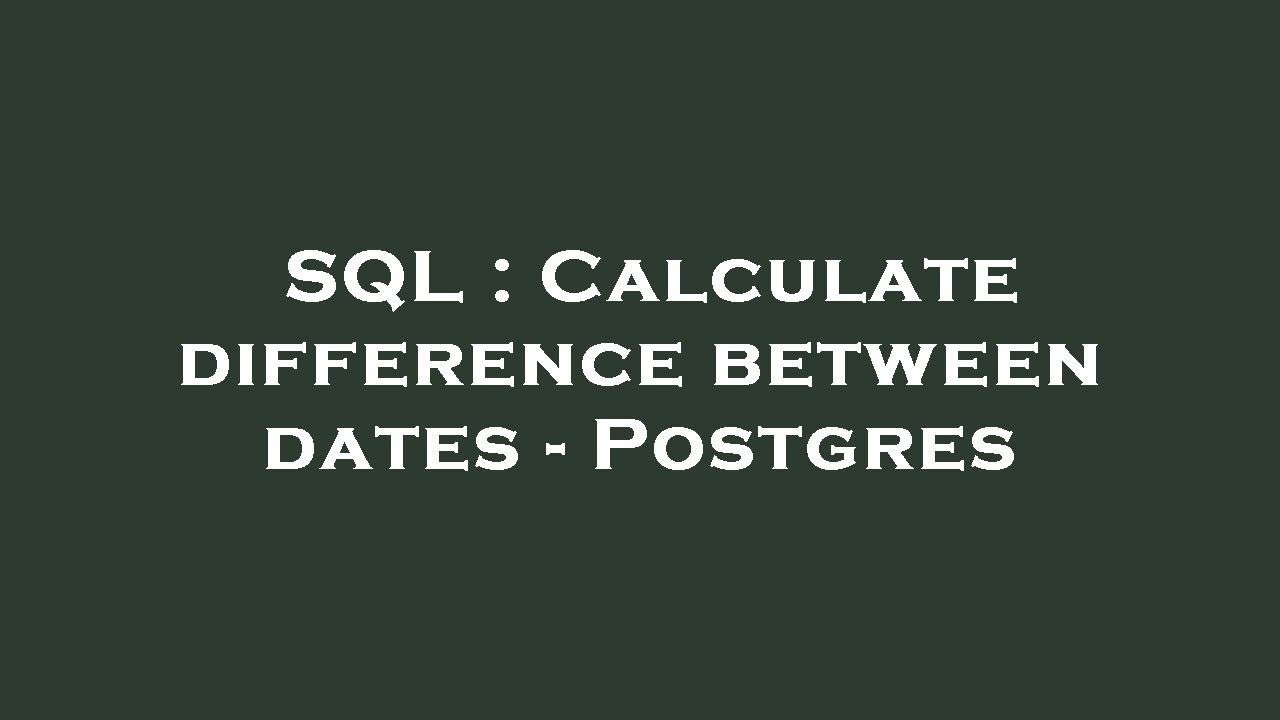 SQL : Calculate difference between dates - Postgres